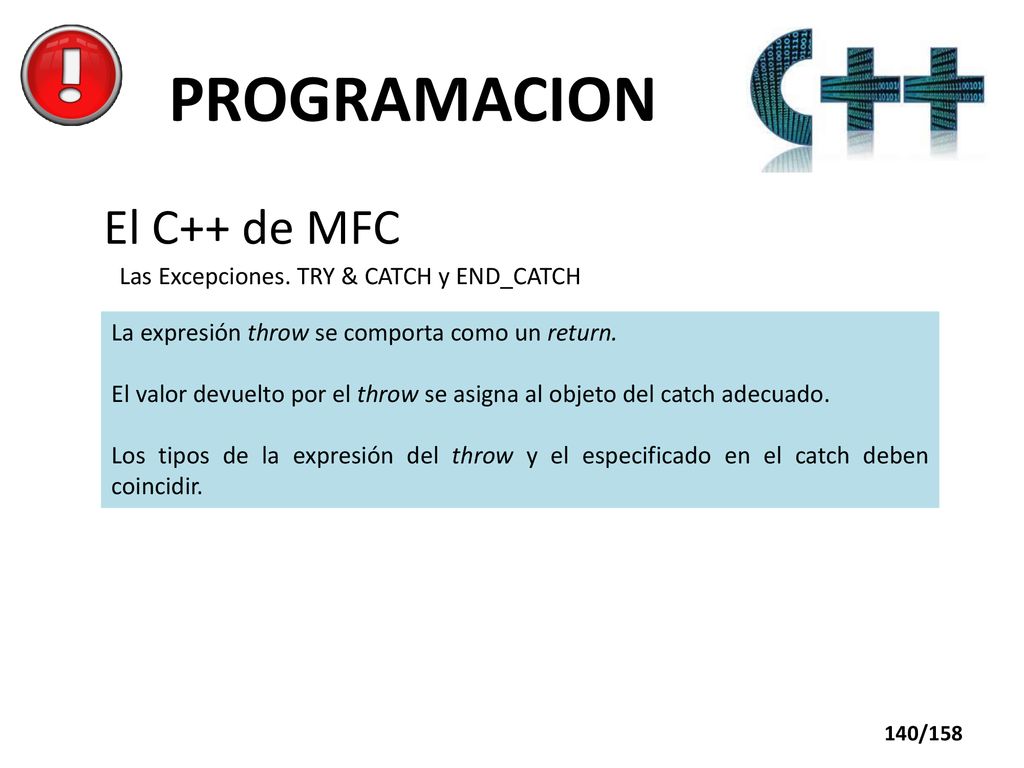 PROGRAMACION

El C++ de MFC

Las Excepciones. TRY & CATCH y END_CATCH

La expresión throw se comporta como un return.

El valor devuelto por el throw se asigna al objeto del catch adecuado.

Los tipos de la expresión del throw y el especificado en el catch deben coincidir.

140/158